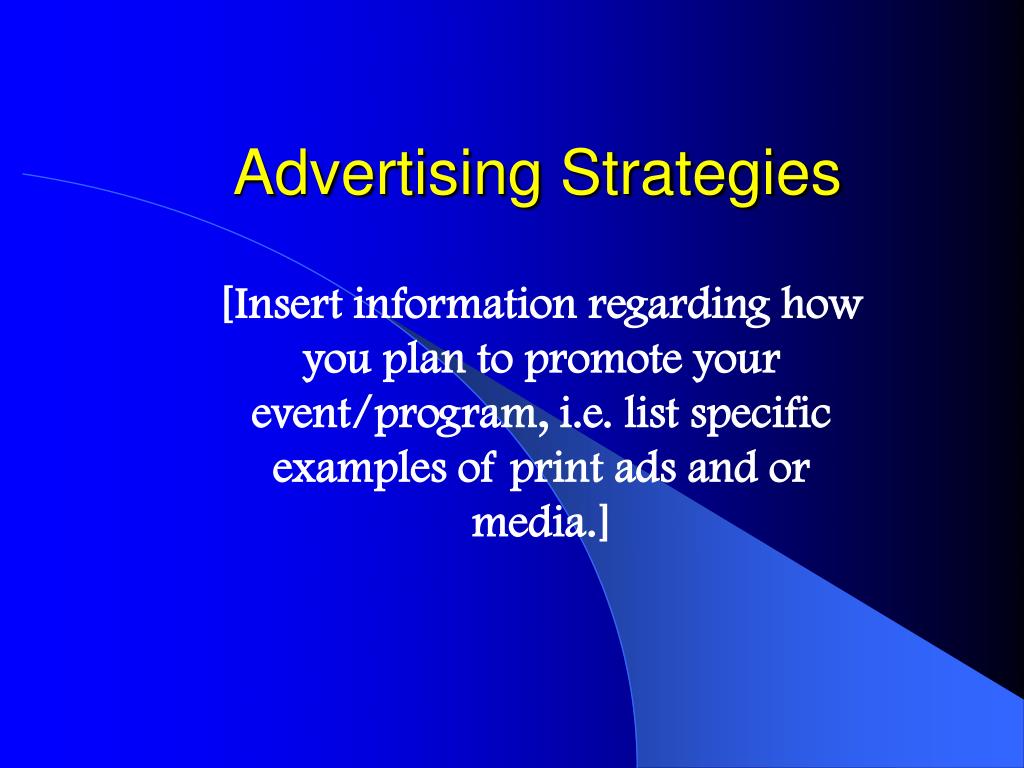 Advertising Strategies

[Insert information regarding how you plan to promote your event/program, i.e. list specific examples of print ads and or media.]